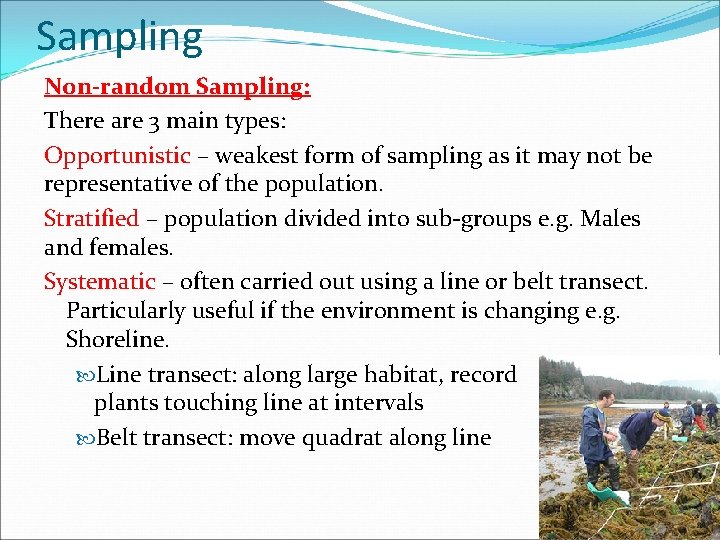 Sampling

Non-random Sampling:

There are 3 main types:

Opportunistic – weakest form of sampling as it may not be representative of the population.

Stratified – population divided into sub-groups e.g. Males and females.

Systematic – often carried out using a line or belt transect. Particularly useful if the environment is changing e.g. Shoreline.

Line transect: along large habitat, record plants touching line at intervals

Belt transect: move quadrat along line